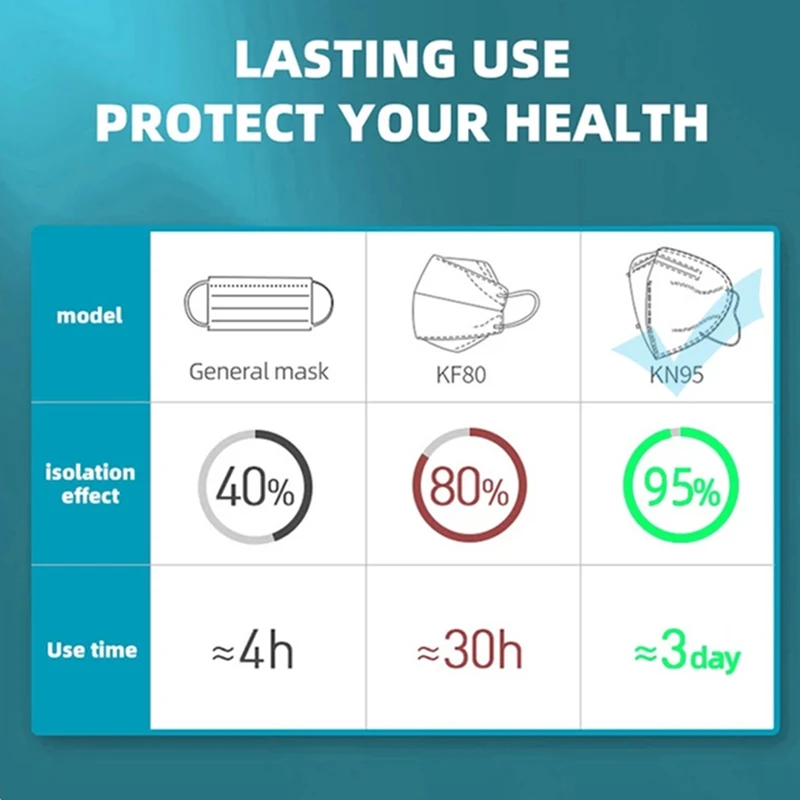 LASTING USE
PROTECT YOUR HEALTH

| model | General mask | KF80 | KN95 |
|---|---|---|---|
| isolation effect | 40% | 80% | 95% |
| Use time | ≈4h | ≈30h | ≈3day |